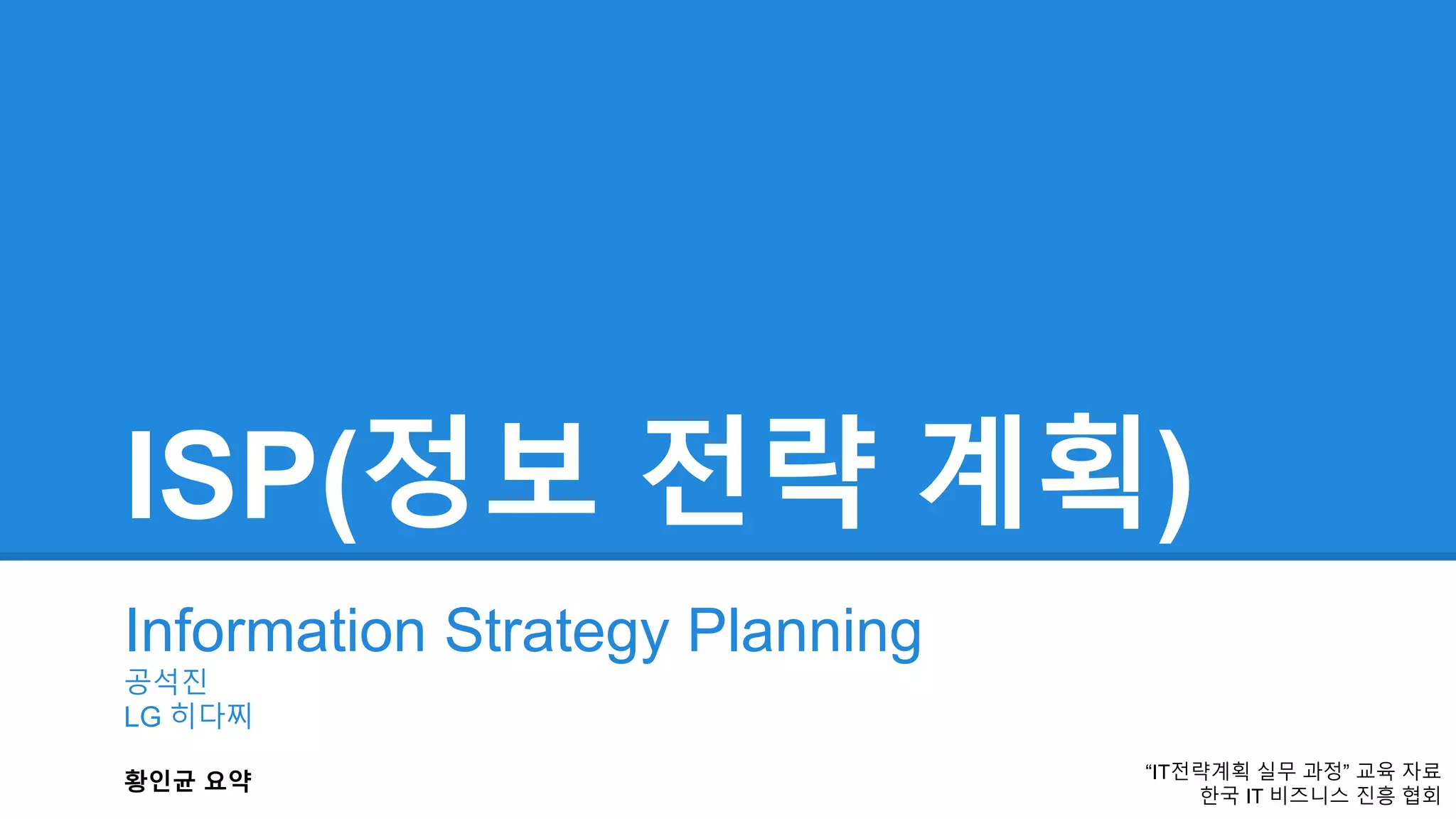 ISP(정보 전략 계획)

Information Strategy Planning
공석진
LG 히다찌

황인균 요약

“IT전략계획 실무 과정” 교육 자료
한국 IT 비즈니스 진흥 협회